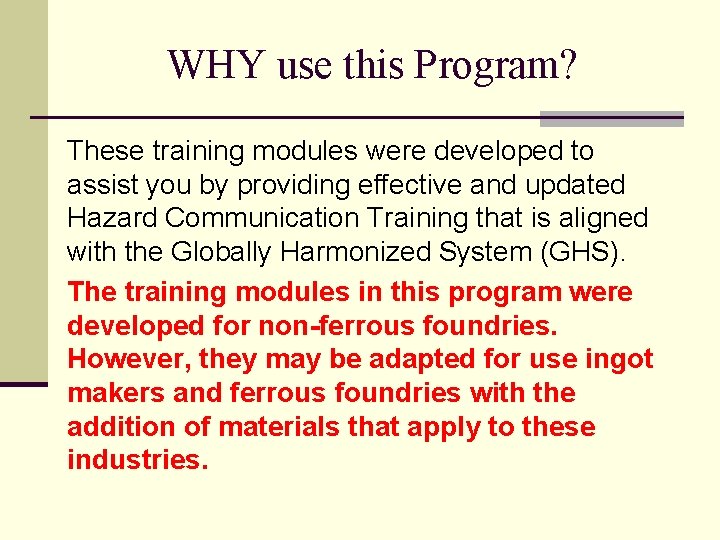 WHY use this Program?

These training modules were developed to assist you by providing effective and updated Hazard Communication Training that is aligned with the Globally Harmonized System (GHS).

The training modules in this program were developed for non-ferrous foundries. However, they may be adapted for use ingot makers and ferrous foundries with the addition of materials that apply to these industries.